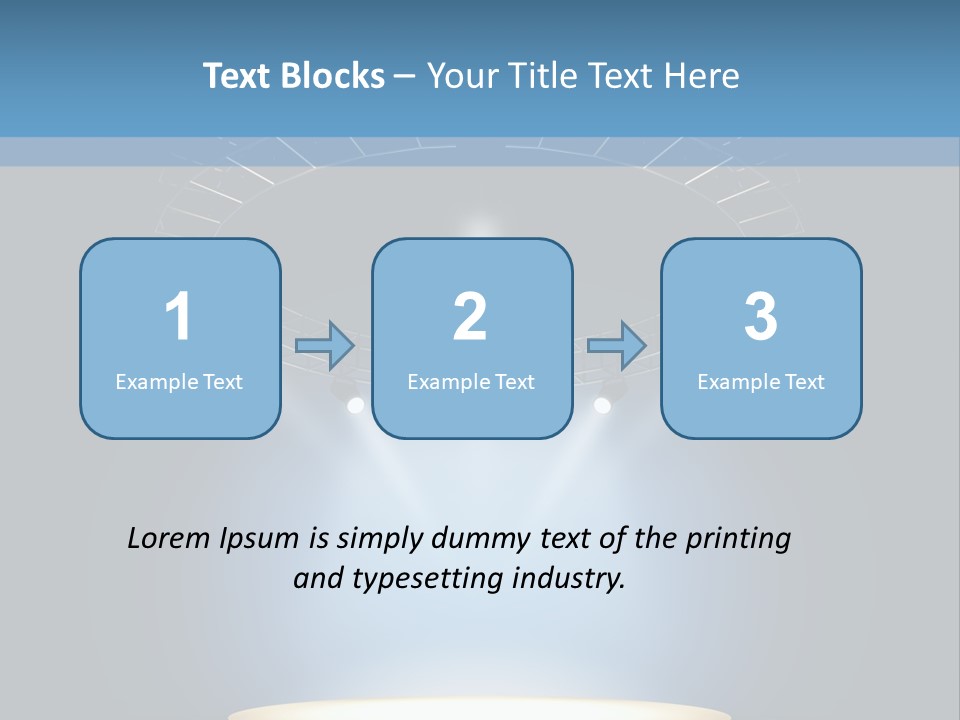 Text Blocks – Your Title Text Here

1
Example Text

2
Example Text

3
Example Text

Lorem Ipsum is simply dummy text of the printing and typesetting industry.